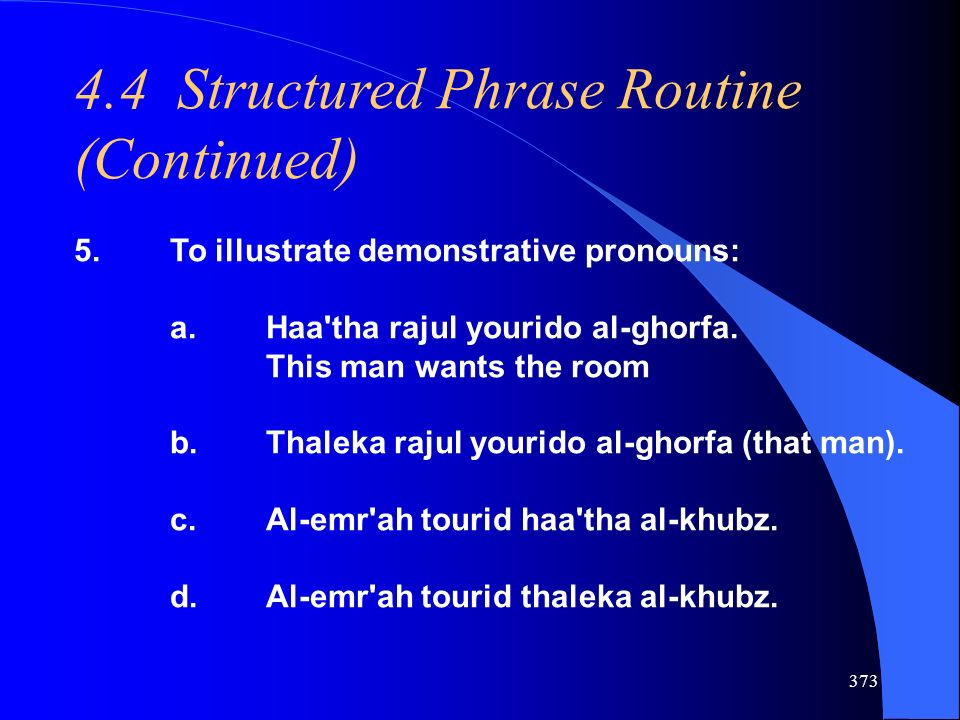 4.4 Structured Phrase Routine (Continued)

5. To illustrate demonstrative pronouns:

a. Haa'tha rajul yourido al-ghorfa.
This man wants the room

b. Thaleka rajul yourido al-ghorfa (that man).

c. Al-emr'ah tourid haa'tha al-khubz.

d. Al-emr'ah tourid thaleka al-khubz.

373